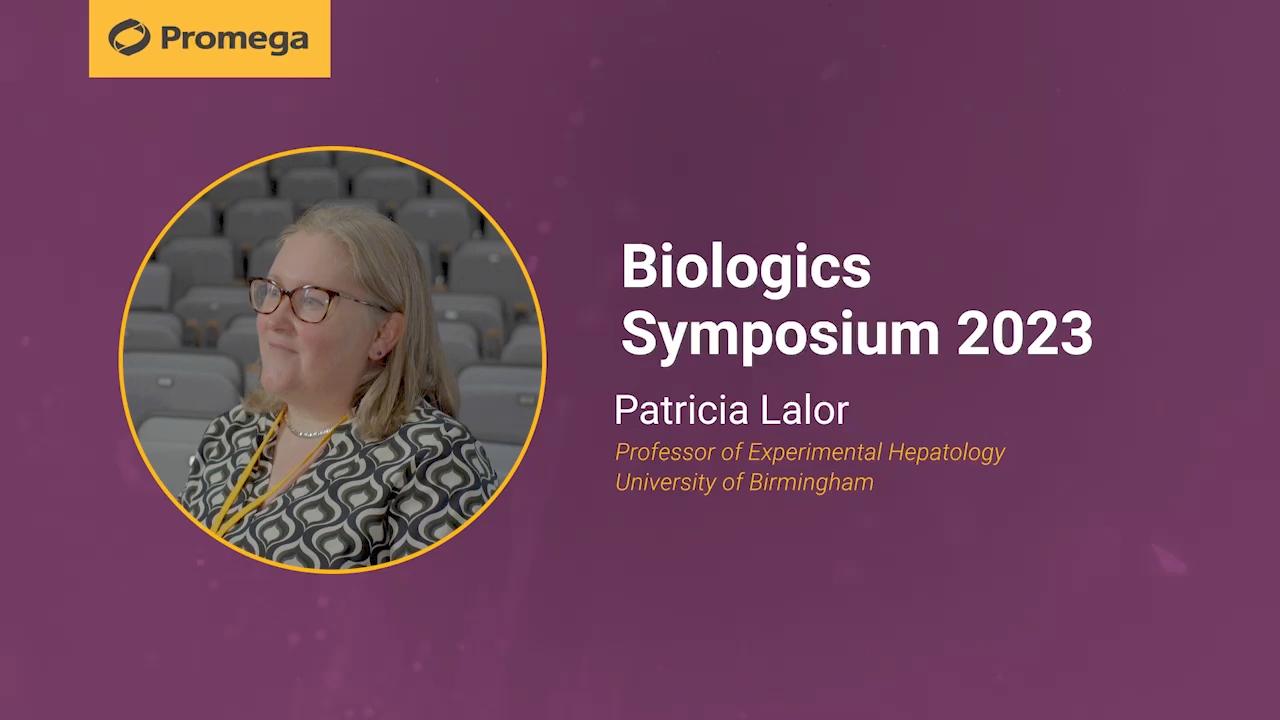 Promega

Biologics Symposium 2023

Patricia Lalor
Professor of Experimental Hepatology
University of Birmingham